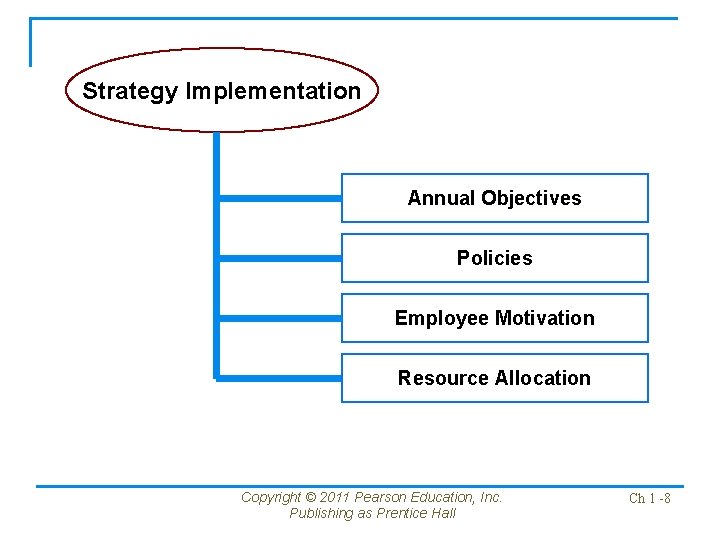 Strategy Implementation

Annual Objectives

Policies

Employee Motivation

Resource Allocation

Copyright © 2011 Pearson Education, Inc.
Publishing as Prentice Hall

Ch 1 -8